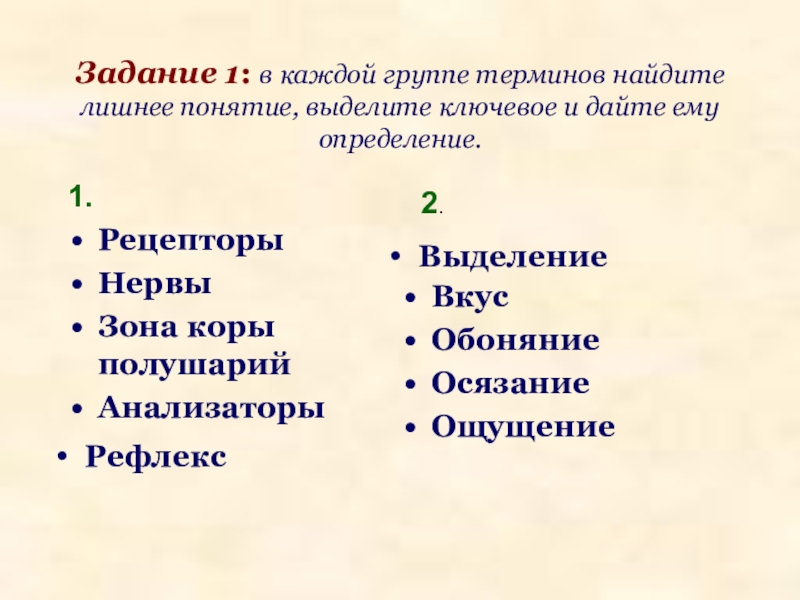 Задание 1: в каждой группе терминов найдите лишнее понятие, выделите ключевое и дайте ему определение.

1.

• Рецепторы
• Нервы
• Зона коры полушарий
• Анализаторы
• Рефлекс

2.

• Выделение
• Вкус
• Обоняние
• Осязание
• Ощущение